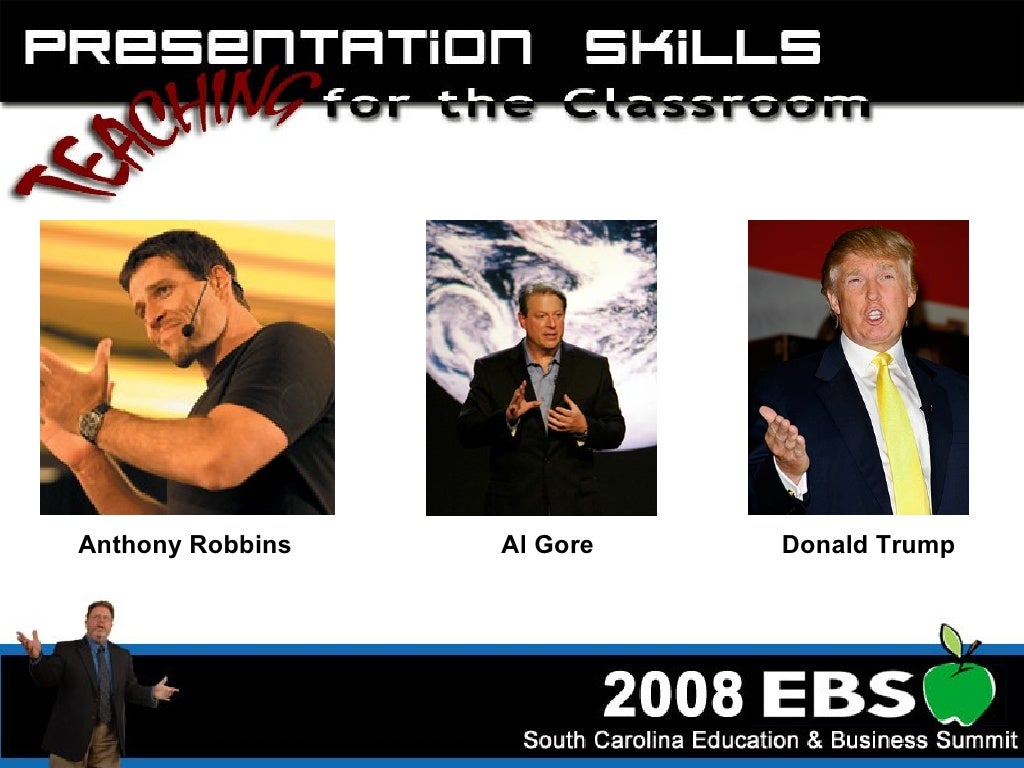 PRESENTATION SKILLS
TEACHING for the Classroom

Anthony Robbins

Al Gore

Donald Trump

2008 EBS
South Carolina Education & Business Summit